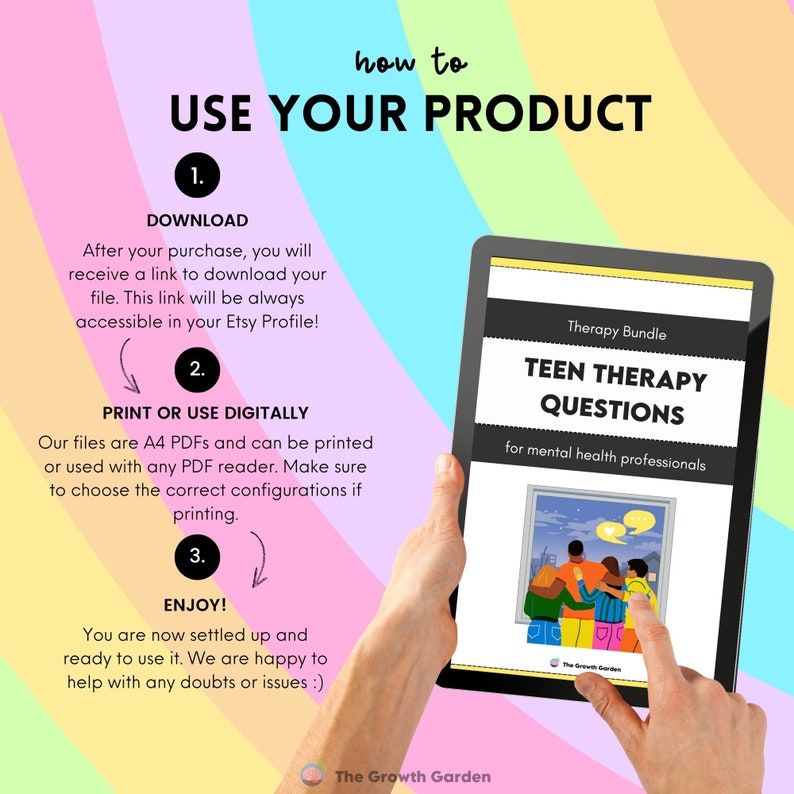 how to
USE YOUR PRODUCT

1.
DOWNLOAD
After your purchase, you will receive a link to download your file. This link will be always accessible in your Etsy Profile!

2.
PRINT OR USE DIGITALLY
Our files are A4 PDFs and can be printed or used with any PDF reader. Make sure to choose the correct configurations if printing.

3.
ENJOY!
You are now settled up and ready to use it. We are happy to help with any doubts or issues :)

Therapy Bundle
TEEN THERAPY QUESTIONS
for mental health professionals
The Growth Garden

The Growth Garden